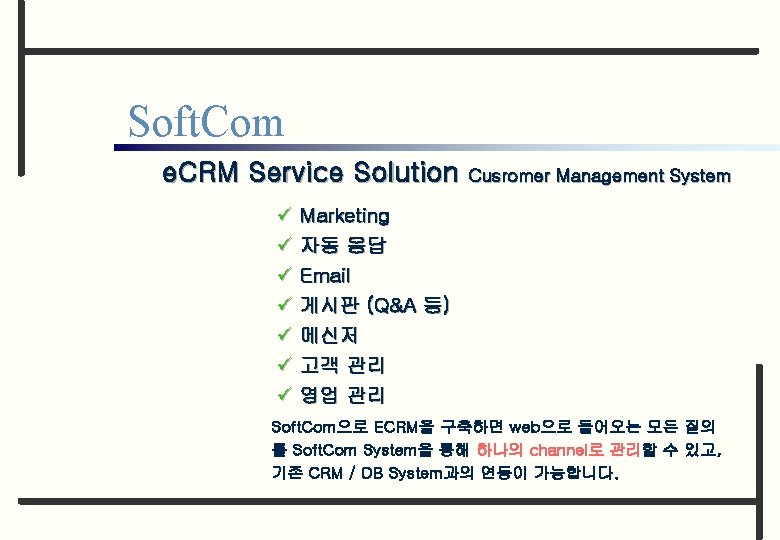 SoftCom

eCRM Service Solution Cusromer Management System

✓ Marketing
✓ 자동 응답
✓ Email
✓ 게시판 (Q&A 등)
✓ 메신저
✓ 고객 관리
✓ 영업 관리

SoftCom으로 ECRM을 구축하면 web으로 들어오는 모든 질의를 SoftCom System을 통해 하나의 channel로 관리할 수 있고, 기존 CRM / DB System과의 연동이 가능합니다.